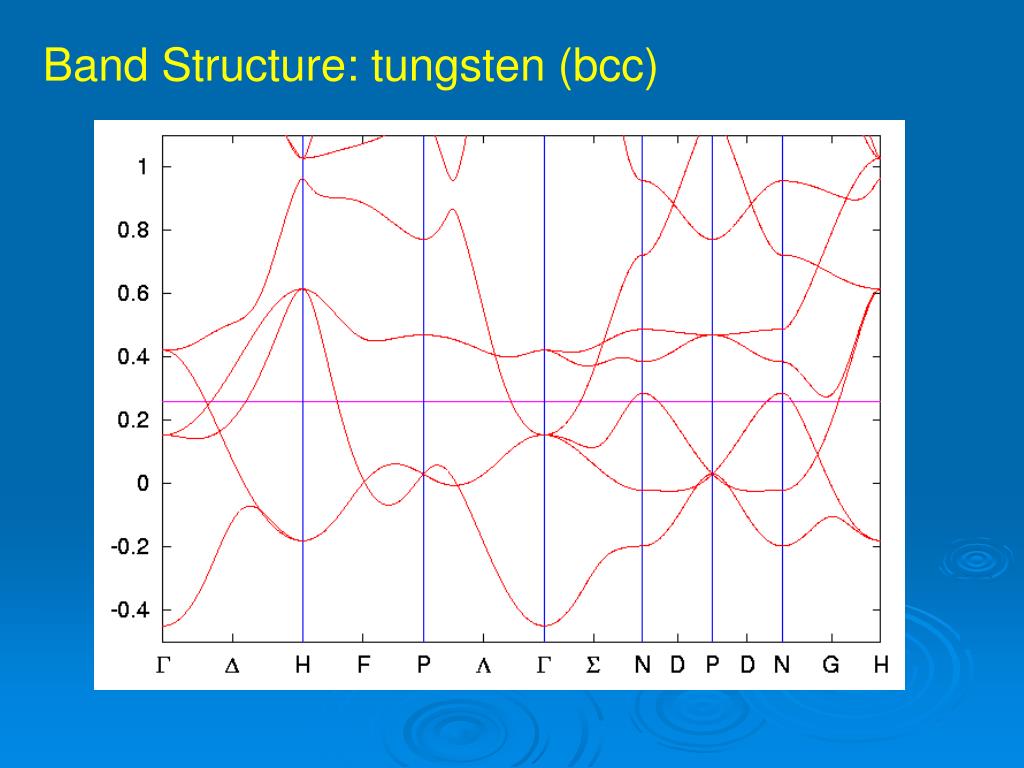 Band Structure: tungsten (bcc)

1
0.8
0.6
0.4
0.2
0
-0.2
-0.4

Γ Δ H F P Λ Γ Σ N D P D N G H